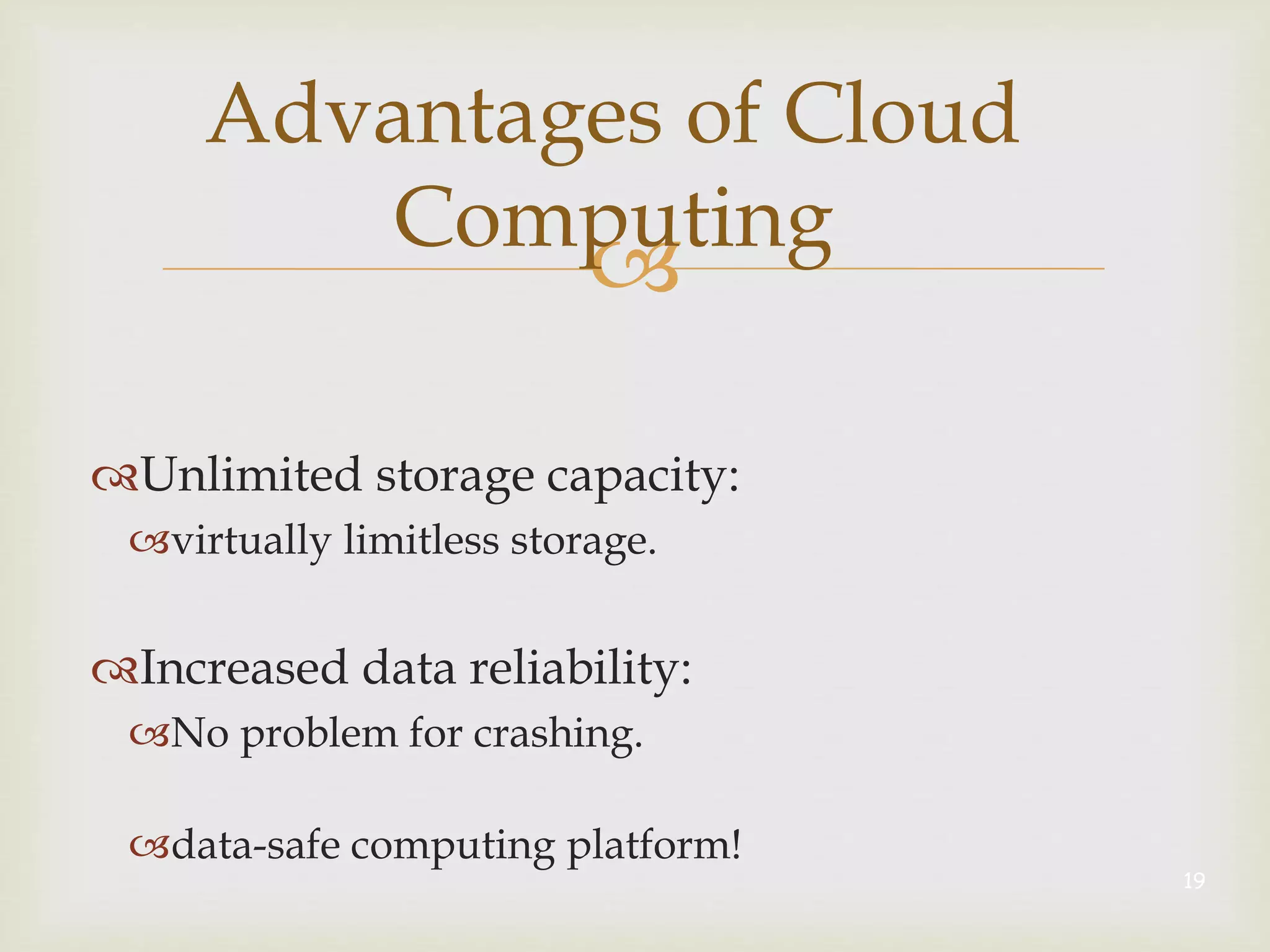 Advantages of Cloud Computing

Unlimited storage capacity:

virtually limitless storage.

Increased data reliability:

No problem for crashing.

data-safe computing platform!

19